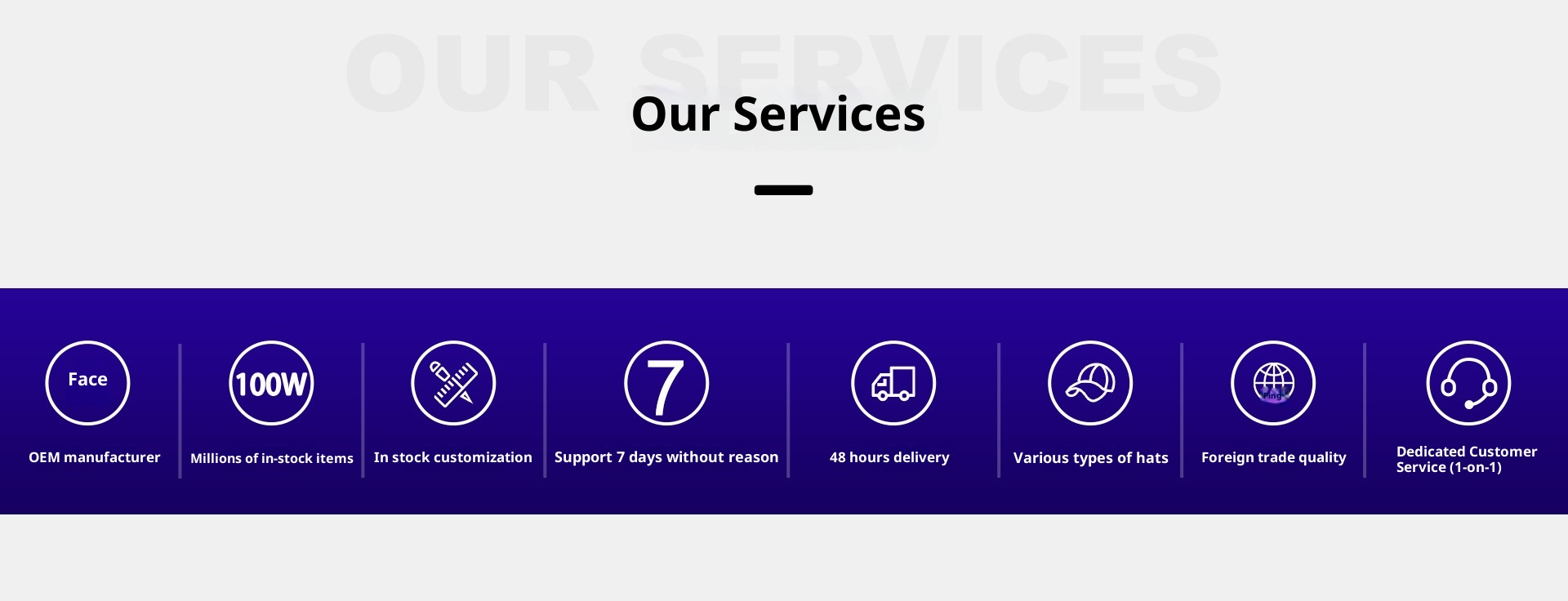 OUR SERVICES

Our Services

Face
OEM manufacturer

100W
Millions of in-stock items

In stock customization

7
Support 7 days without reason

48 hours delivery

Various types of hats

Ping
Foreign trade quality

Dedicated Customer Service (1-on-1)